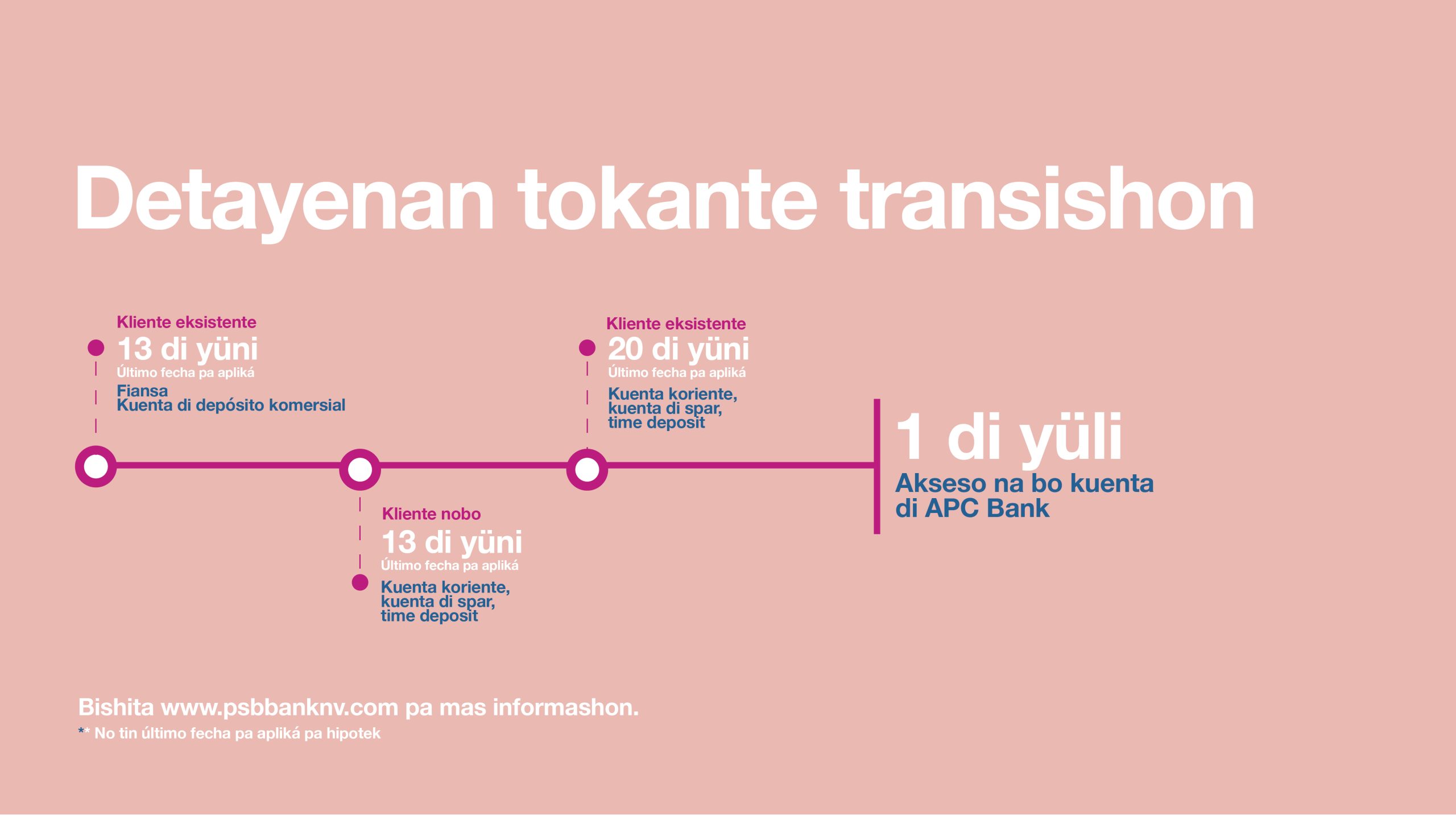 Detayenan tokante transishon

Kliente eksistente
13 di yüni
Último fecha pa apliká
Fiansa
Kuenta di depósito komersial

Kliente nobo
13 di yüni
Último fecha pa apliká
Kuenta koriente, kuenta di spar, time deposit

Kliente eksistente
20 di yüni
Último fecha pa apliká
Kuenta koriente, kuenta di spar, time deposit

1 di yüli
Akseso na bo kuenta di APC Bank

Bishita www.psbbanknv.com pa mas informashon.
** No tin último fecha pa apliká pa hipotek